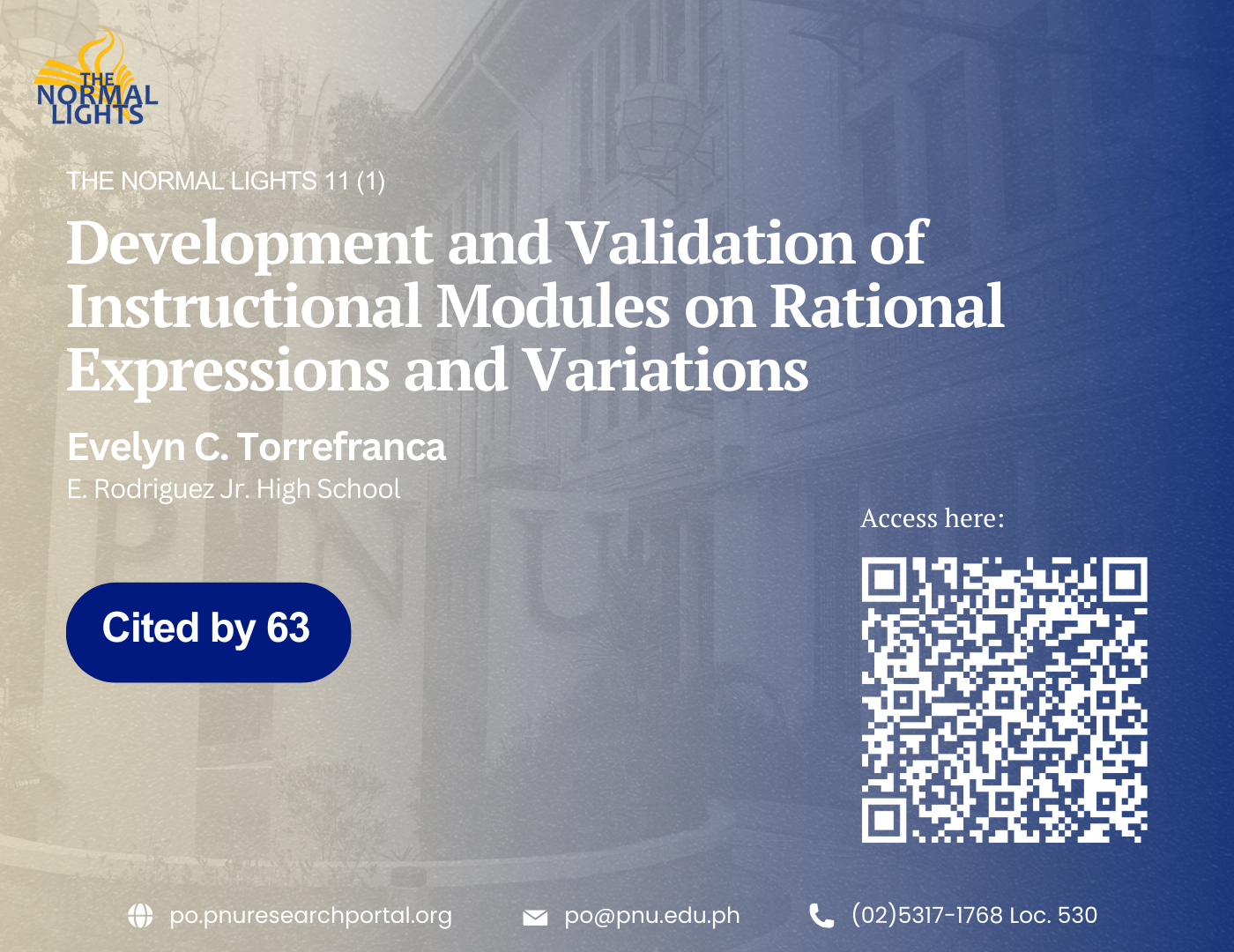 THE NORMAL LIGHTS

THE NORMAL LIGHTS 11 (1)

Development and Validation of Instructional Modules on Rational Expressions and Variations

Evelyn C. Torrefranca

E. Rodriguez Jr. High School

Access here:

Cited by 63

po.pnuresearchportal.org

po@pnu.edu.ph

(02)5317-1768 Loc. 530